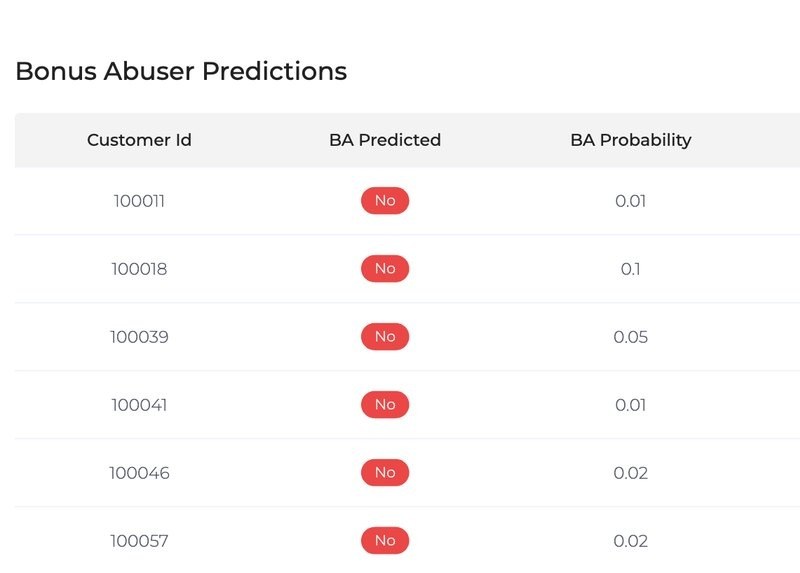 Bonus Abuser Predictions

| Customer Id | BA Predicted | BA Probability |
|---|---|---|
| 100011 | No | 0.01 |
| 100018 | No | 0.1 |
| 100039 | No | 0.05 |
| 100041 | No | 0.01 |
| 100046 | No | 0.02 |
| 100057 | No | 0.02 |